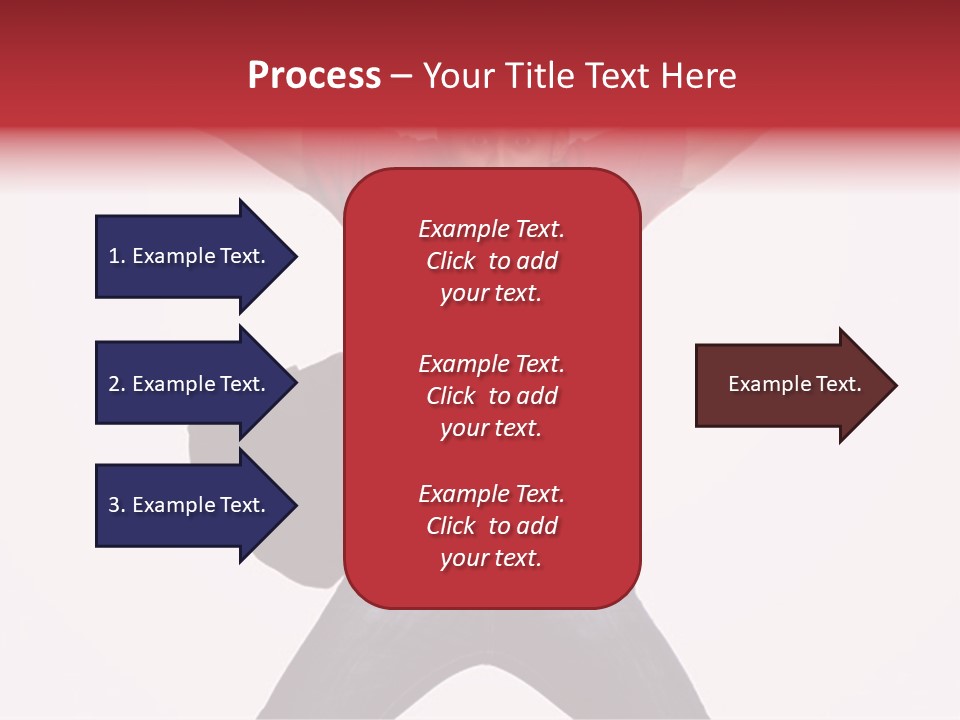 Process – Your Title Text Here

1. Example Text.

2. Example Text.

3. Example Text.

Example Text. Click to add your text.

Example Text. Click to add your text.

Example Text. Click to add your text.

Example Text.